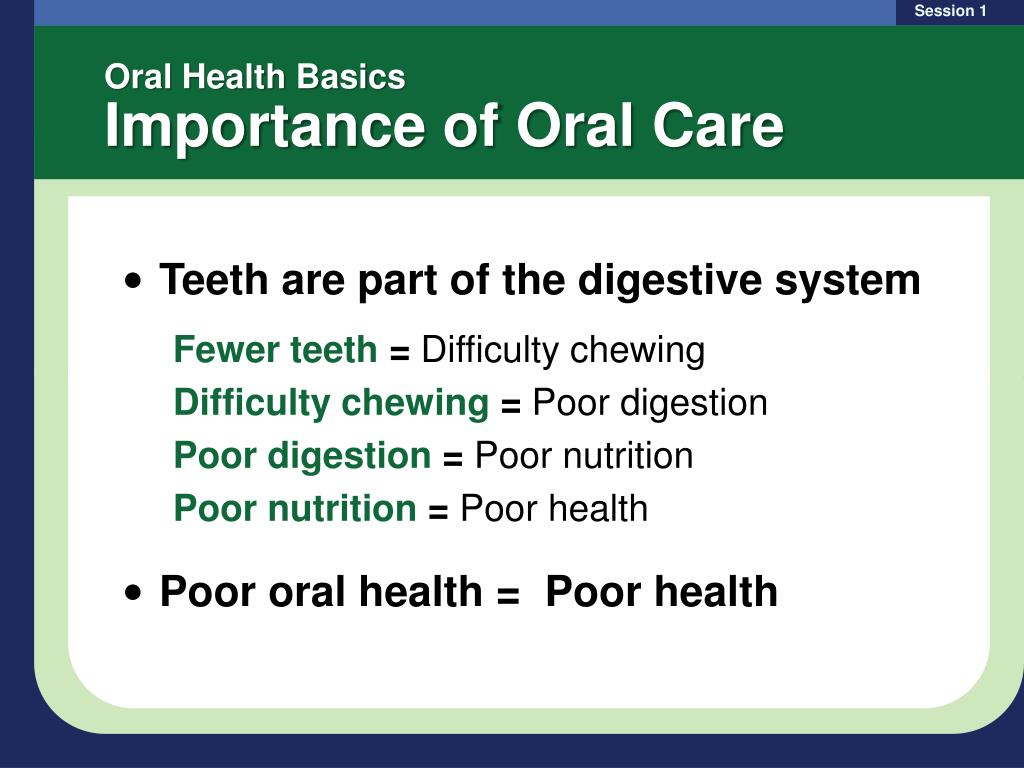 Session 1

Oral Health Basics
Importance of Oral Care

• Teeth are part of the digestive system

Fewer teeth = Difficulty chewing
Difficulty chewing = Poor digestion
Poor digestion = Poor nutrition
Poor nutrition = Poor health

• Poor oral health = Poor health